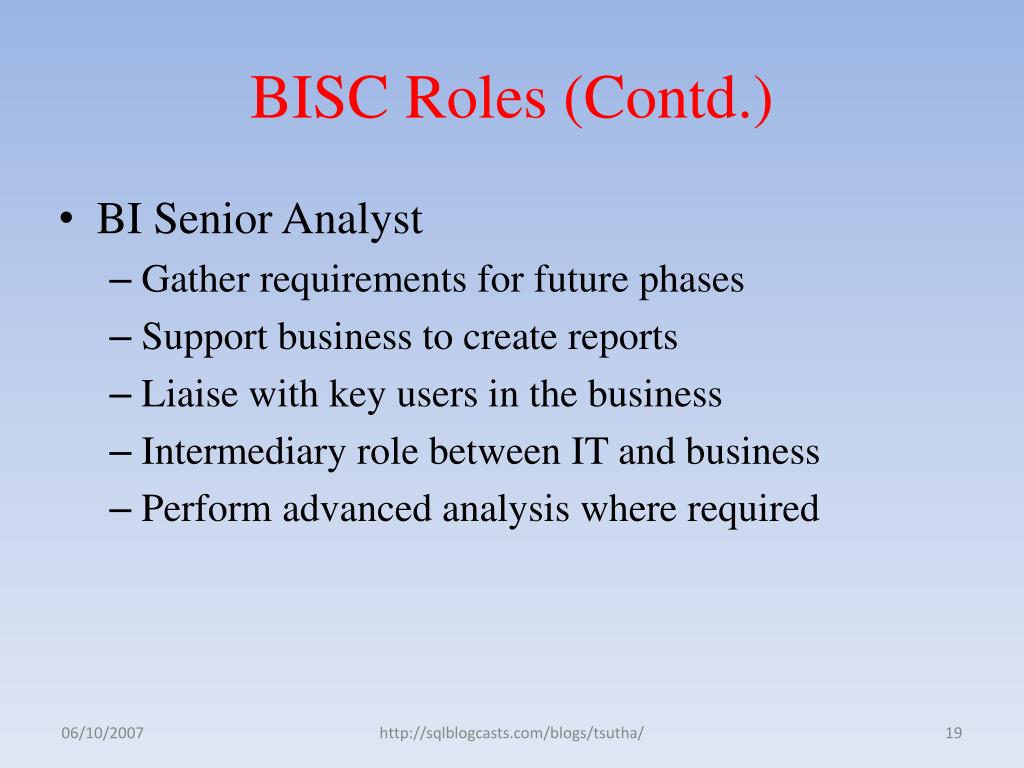 BISC Roles (Contd.)

• BI Senior Analyst
– Gather requirements for future phases
– Support business to create reports
– Liaise with key users in the business
– Intermediary role between IT and business
– Perform advanced analysis where required

06/10/2007

http://sqlblogcasts.com/blogs/tsutha/

19